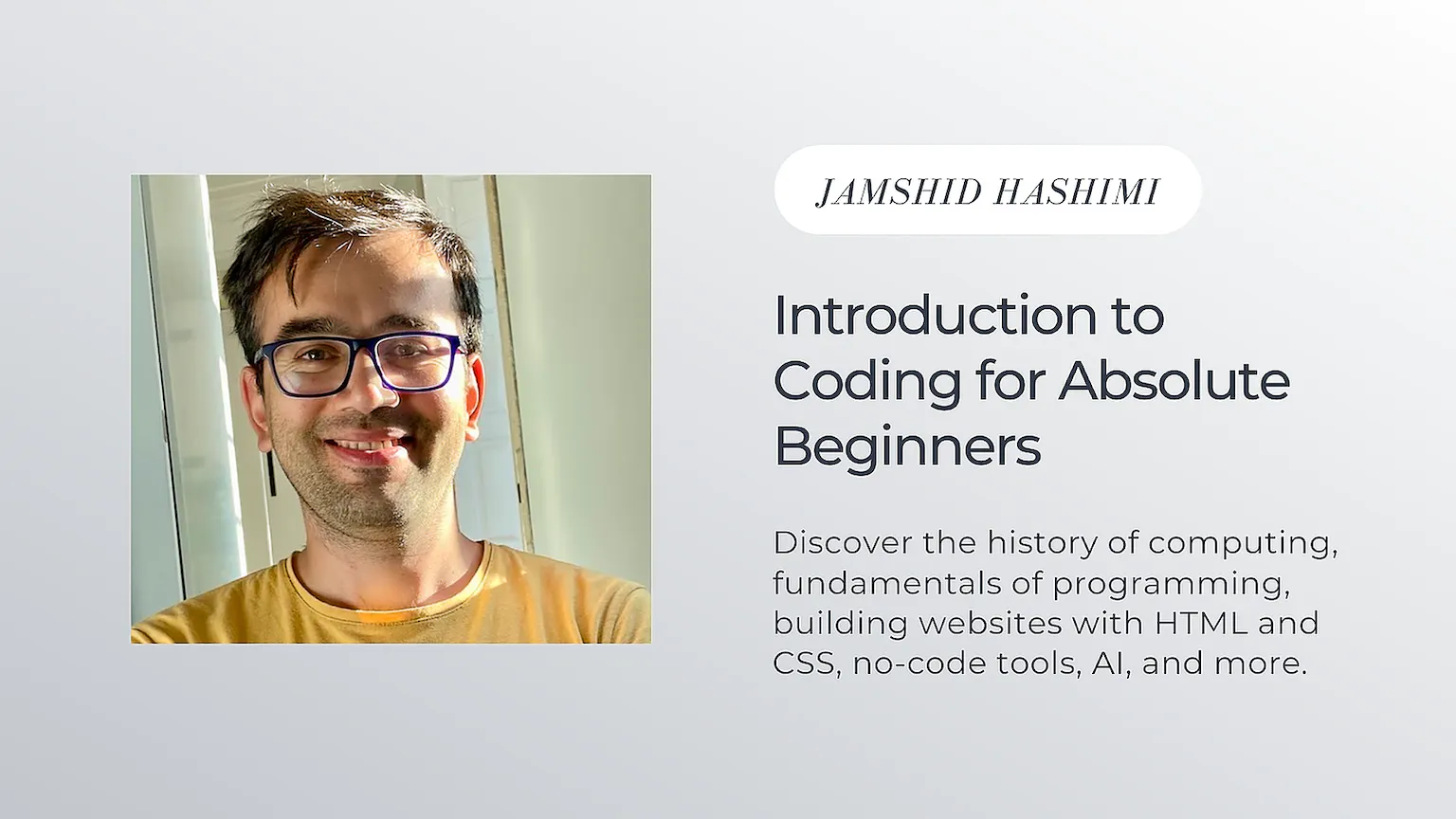 JAMSHID HASHIMI

Introduction to Coding for Absolute Beginners

Discover the history of computing, fundamentals of programming, building websites with HTML and CSS, no-code tools, AI, and more.